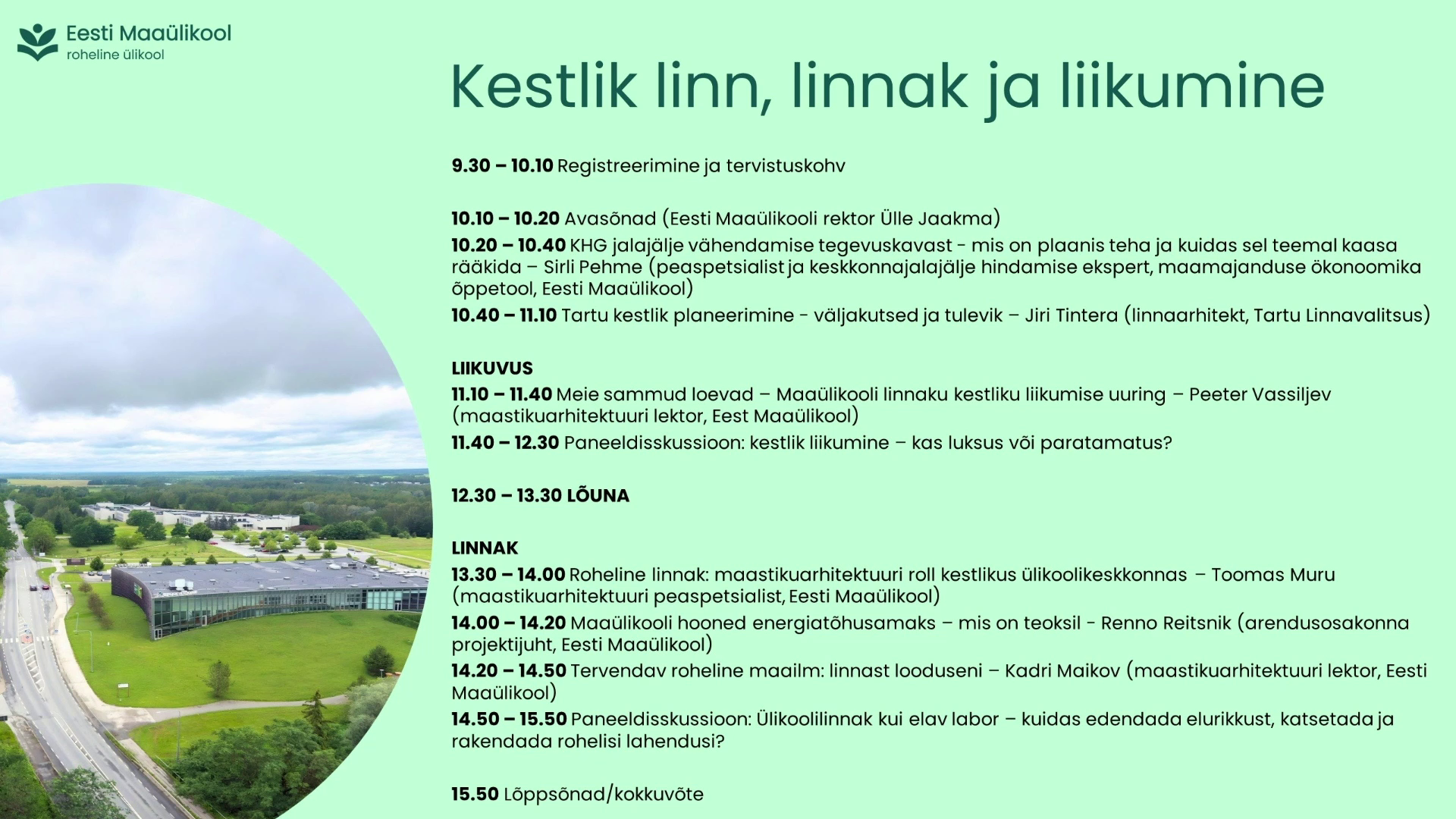 Eesti Maaülikool
roheline ülikool

Kestlik linn, linnak ja liikumine

9.30 – 10.10 Registreerimine ja tervistuskohv

10.10 – 10.20 Avasõnad (Eesti Maaülikooli rektor Ülle Jaakma)

10.20 – 10.40 KHG jalajälje vähendamise tegevuskavast - mis on plaanis teha ja kuidas sel teemal kaasa rääkida – Sirli Pehme (peaspetsialist ja keskkonnajalajälje hindamise ekspert, maamajanduse ökonoomika õppetool, Eesti Maaülikool)

10.40 – 11.10 Tartu kestlik planeerimine - väljakutsed ja tulevik – Jiri Tintera (linnaarhitekt, Tartu Linnavalitsus)

LIIKUVUS

11.10 – 11.40 Meie sammud loevad – Maaülikooli linnaku kestliku liikumise uuring – Peeter Vassiljev (maastikuarhitektuuri lektor, Eest Maaülikool)

11.40 – 12.30 Paneeldisskussioon: kestlik liikumine – kas luksus või paratamatus?

12.30 – 13.30 LÕUNA

LINNAK

13.30 – 14.00 Roheline linnak: maastikuarhitektuuri roll kestlikus ülikoolikeskkonnas – Toomas Muru (maastikuarhitektuuri peaspetsialist, Eesti Maaülikool)

14.00 – 14.20 Maaülikooli hooned energiatõhusamaks – mis on teoksil - Renno Reitsnik (arendusosakonna projektijuht, Eesti Maaülikool)

14.20 – 14.50 Tervendav roheline maailm: linnast looduseni – Kadri Maikov (maastikuarhitektuuri lektor, Eesti Maaülikool)

14.50 – 15.50 Paneeldisskussioon: Ülikoolilinnak kui elav labor – kuidas edendada elurikkust, katsetada ja rakendada rohelisi lahendusi?

15.50 Lõppsõnad/kokkuvõte